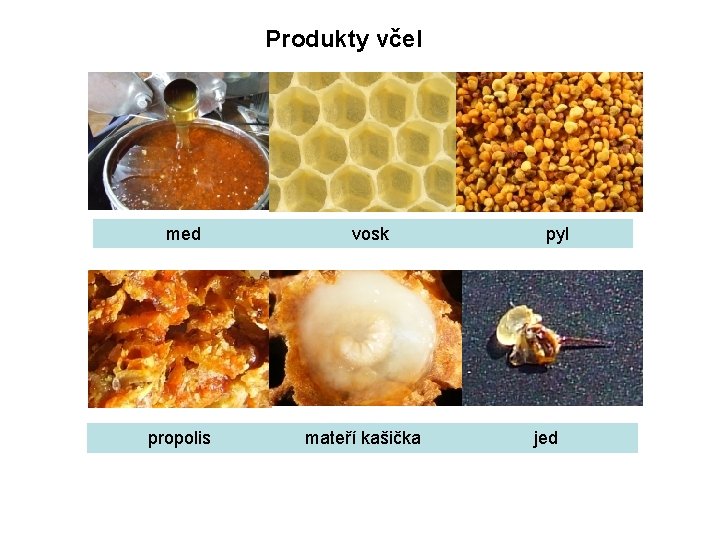 Produkty včel

med

vosk

pyl

propolis

mateří kašička

jed